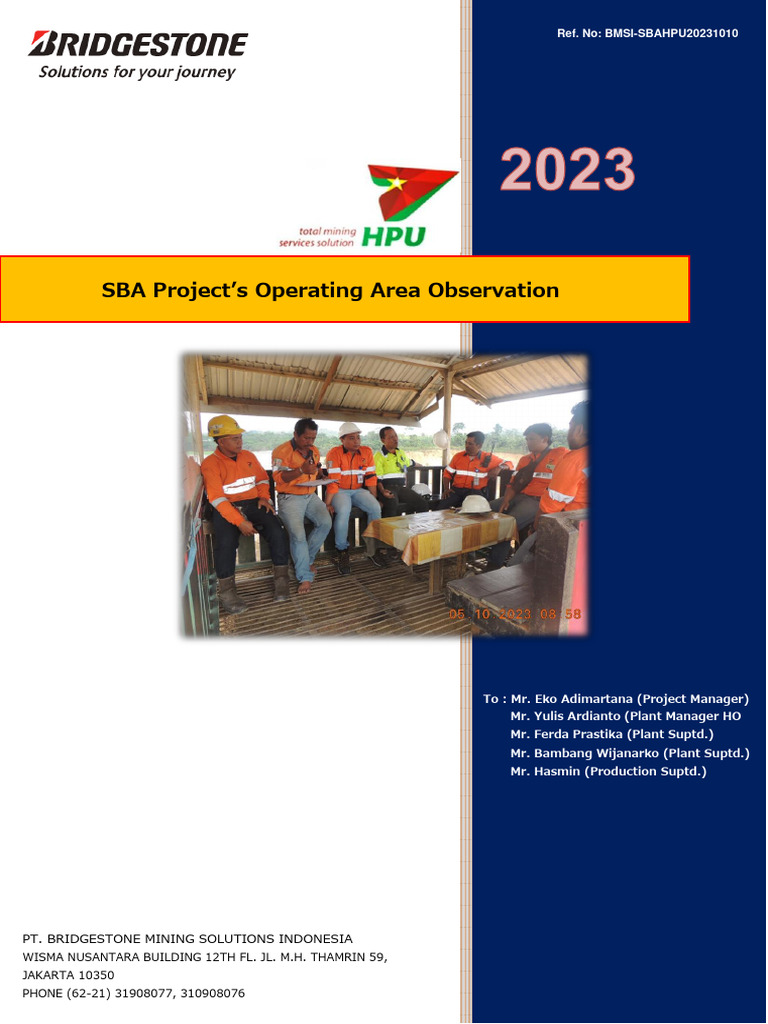 BRIDGESTONE
Solutions for your journey

Ref. No: BMSI-SBAHPU20231010

2023

total mining services solution HPU

SBA Project's Operating Area Observation

05 10 2023 08 58

To : Mr. Eko Adimartana (Project Manager)
Mr. Yulis Ardianto (Plant Manager HO
Mr. Ferda Prastika (Plant Suptd.)
Mr. Bambang Wijanarko (Plant Suptd.)
Mr. Hasmin (Production Suptd.)

PT. BRIDGESTONE MINING SOLUTIONS INDONESIA
WISMA NUSANTARA BUILDING 12TH FL. JL. M.H. THAMRIN 59, JAKARTA 10350
PHONE (62-21) 31908077, 310908076